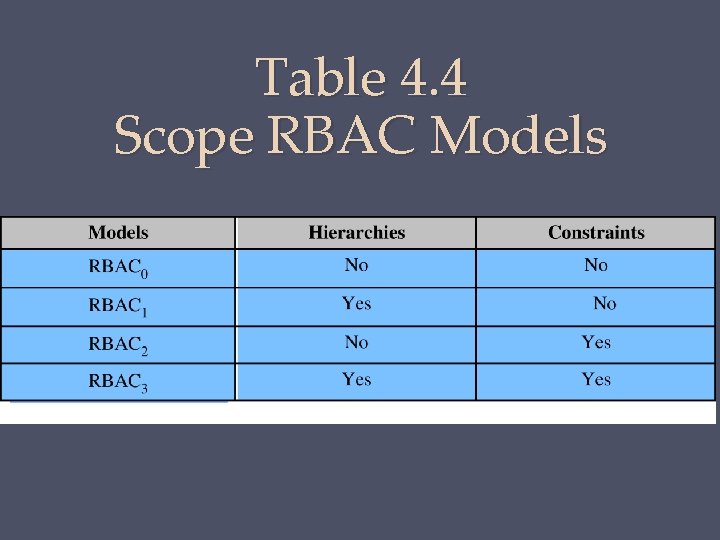 Table 4.4
Scope RBAC Models

| Models | Hierarchies | Constraints |
|---|---|---|
| $RBAC_0$ | No | No |
| $RBAC_1$ | Yes | No |
| $RBAC_2$ | No | Yes |
| $RBAC_3$ | Yes | Yes |